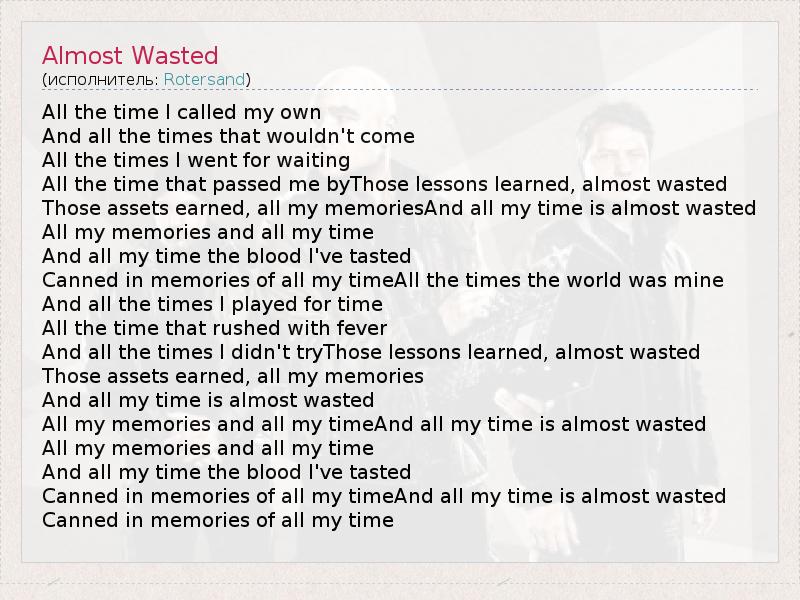 Almost Wasted
(исполнитель: Rotersand)

All the time I called my own
And all the times that wouldn't come
All the times I went for waiting
All the time that passed me byThose lessons learned, almost wasted
Those assets earned, all my memoriesAnd all my time is almost wasted
All my memories and all my time
And all my time the blood I've tasted
Canned in memories of all my timeAll the times the world was mine
And all the times I played for time
All the time that rushed with fever
And all the times I didn't tryThose lessons learned, almost wasted
Those assets earned, all my memories
And all my time is almost wasted
All my memories and all my timeAnd all my time is almost wasted
All my memories and all my time
And all my time the blood I've tasted
Canned in memories of all my timeAnd all my time is almost wasted
Canned in memories of all my time